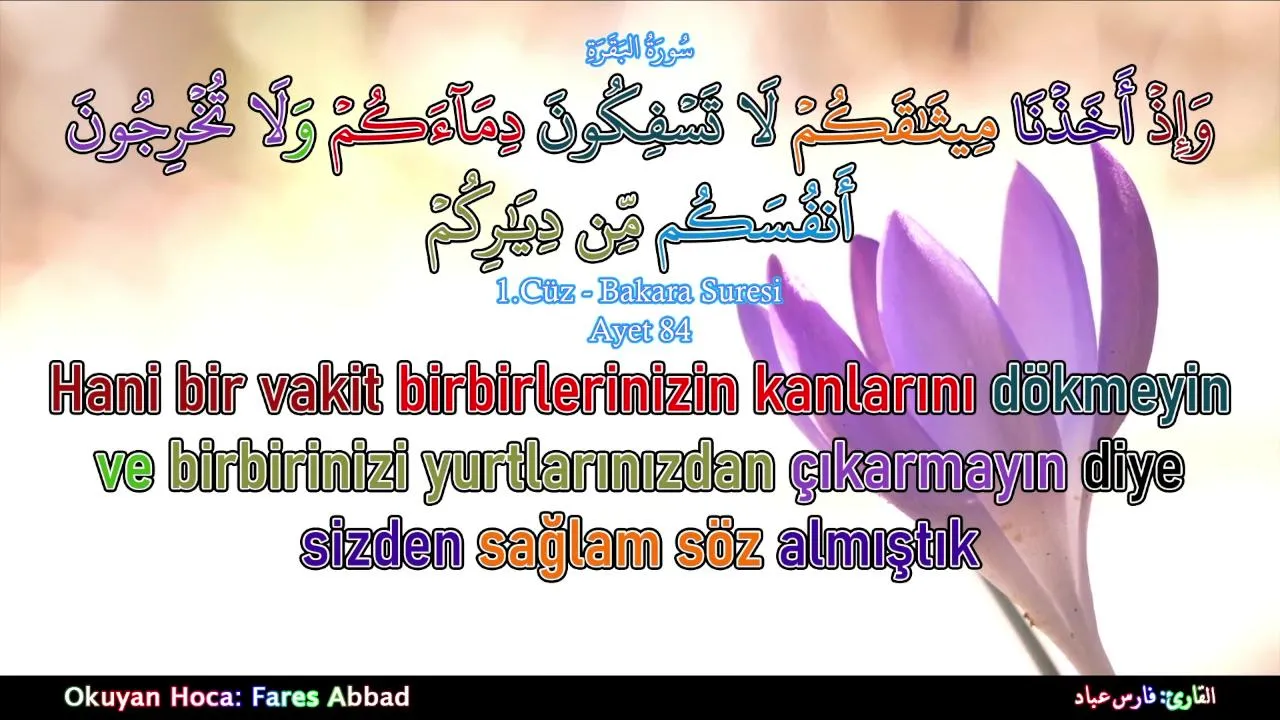 سُورَةُ البَقَرَة

وَإِذْ أَخَذْنَا مِيثَٰقَكُمْ لَا تَسْفِكُونَ دِمَآءَكُمْ وَلَا تُخْرِجُونَ أَنفُسَكُم مِّن دِيَٰرِكُمْ

1.Cüz - Bakara Suresi
Ayet 84

Hani bir vakit birbirlerinizin kanlarını dökmeyin ve birbirinizi yurtlarınızdan çıkarmayın diye sizden sağlam söz almıştık

Okuyan Hoca: Fares Abbad

القارئ: فارس عباد